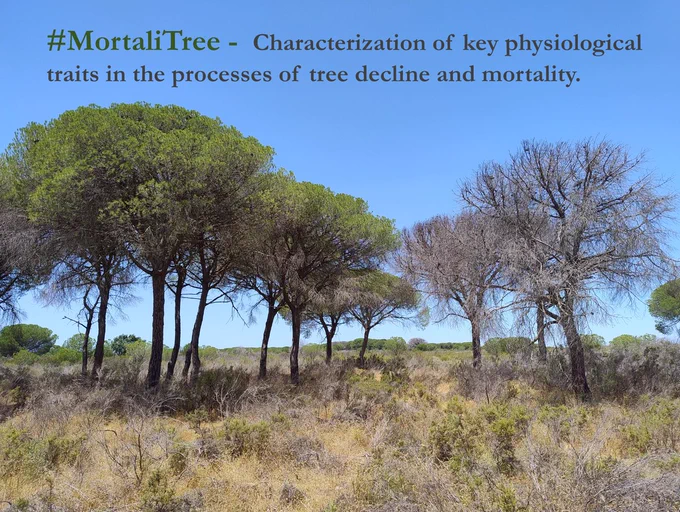 #MortaliTree - Characterization of key physiological traits in the processes of tree decline and mortality.